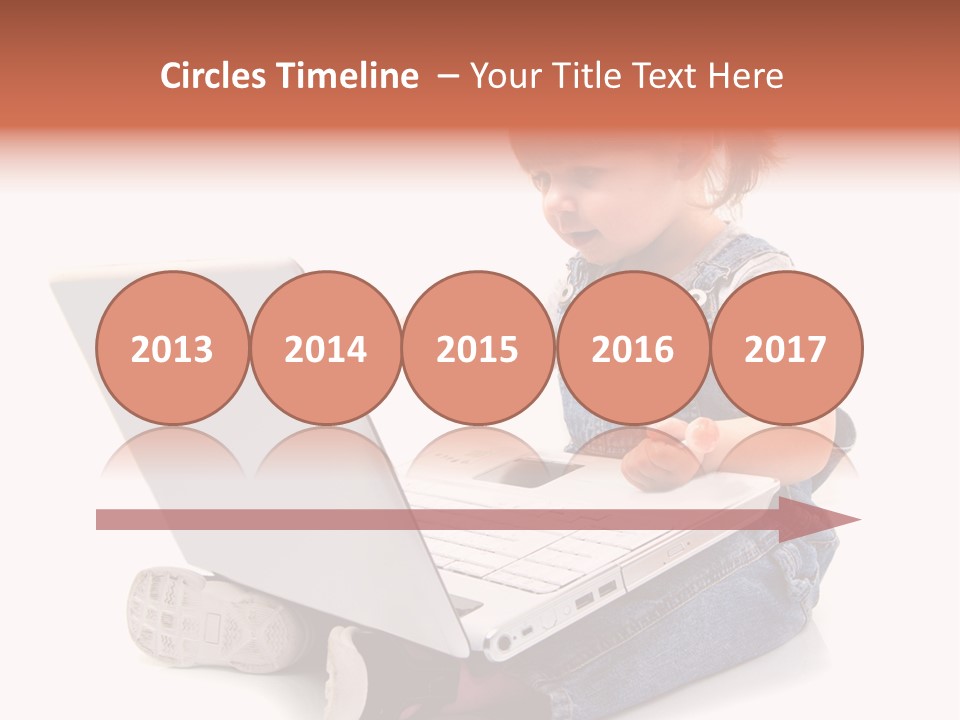 Circles Timeline – Your Title Text Here

2013

2014

2015

2016

2017